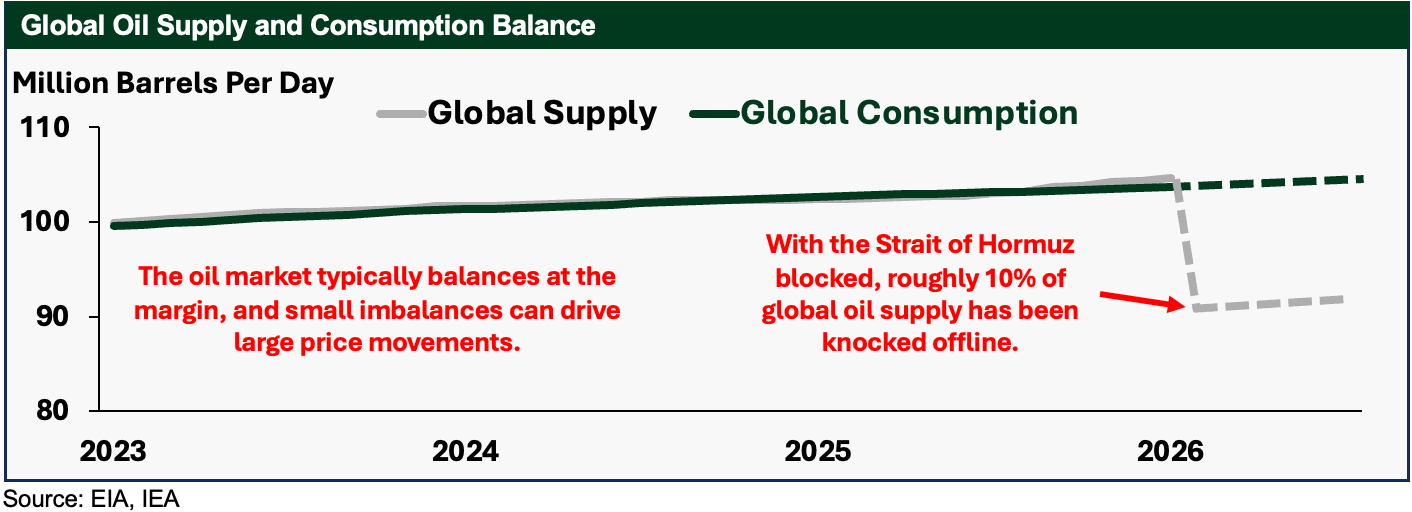 Global Oil Supply and Consumption Balance

Million Barrels Per Day

Global Supply
Global Consumption

110
100
90
80

The oil market typically balances at the margin, and small imbalances can drive large price movements.

With the Strait of Hormuz blocked, roughly 10% of global oil supply has been knocked offline.

2023
2024
2025
2026

Source: EIA, IEA